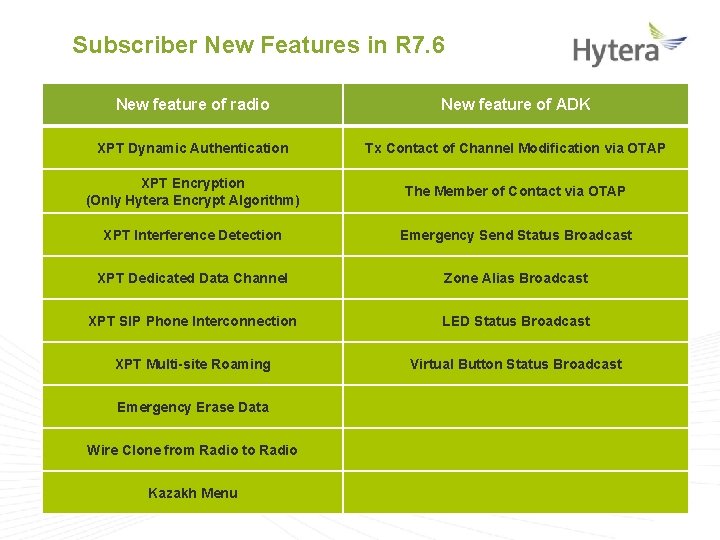 Subscriber New Features in R7.6

Hytera

| New feature of radio | New feature of ADK |
|---|---|
| XPT Dynamic Authentication | Tx Contact of Channel Modification via OTAP |
| XPT Encryption (Only Hytera Encrypt Algorithm) | The Member of Contact via OTAP |
| XPT Interference Detection | Emergency Send Status Broadcast |
| XPT Dedicated Data Channel | Zone Alias Broadcast |
| XPT SIP Phone Interconnection | LED Status Broadcast |
| XPT Multi-site Roaming | Virtual Button Status Broadcast |
| Emergency Erase Data | |
| Wire Clone from Radio to Radio | |
| Kazakh Menu | |